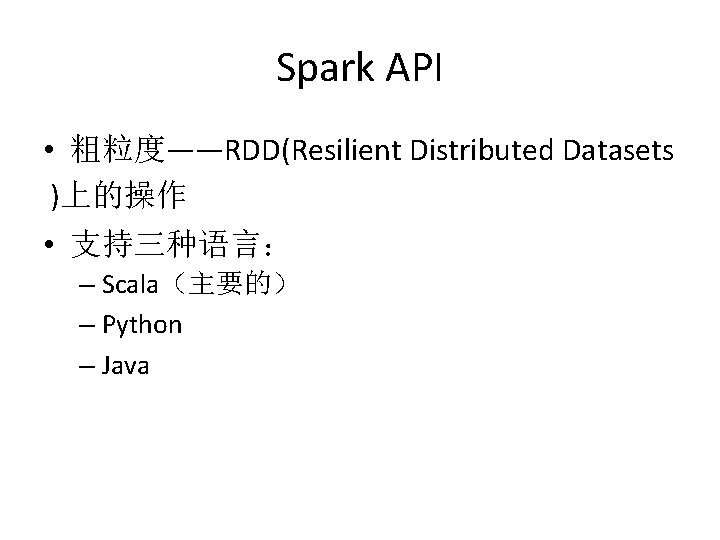 Spark API

• 粗粒度——RDD(Resilient Distributed Datasets )上的操作
• 支持三种语言：
– Scala（主要的）
– Python
– Java